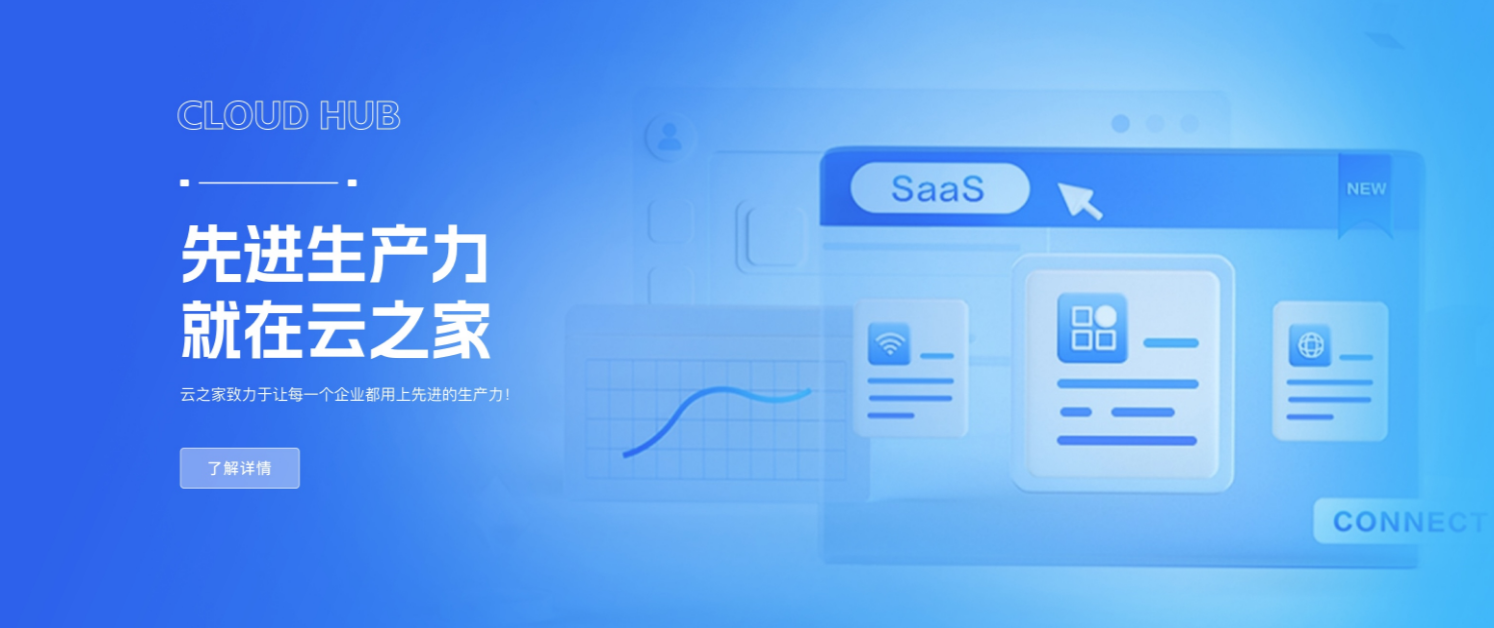 CLOUD HUB

先进生产力
就在云之家

云之家致力于让每一个企业都用上先进的生产力！

了解详情

SaaS

NEW

CONNECT